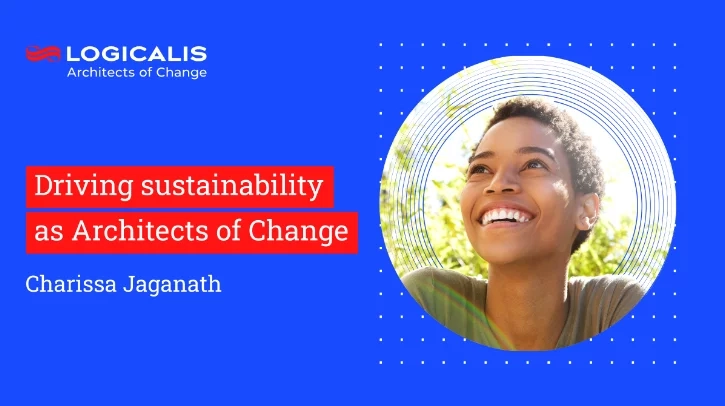 LOGICALIS
Architects of Change

Driving sustainability as Architects of Change

Charissa Jaganath